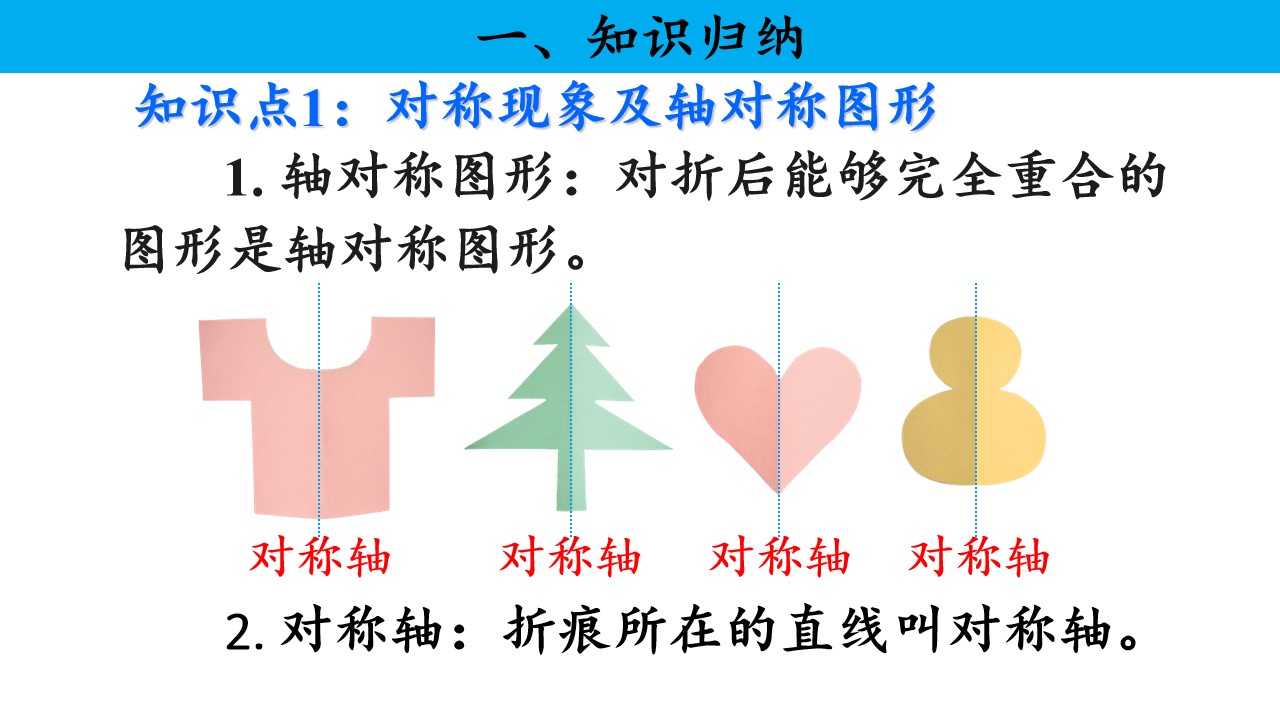 一、知识归纳

知识点1：对称现象及轴对称图形

1.轴对称图形：对折后能够完全重合的图形是轴对称图形。

对称轴 对称轴 对称轴 对称轴

2.对称轴：折痕所在的直线叫对称轴。